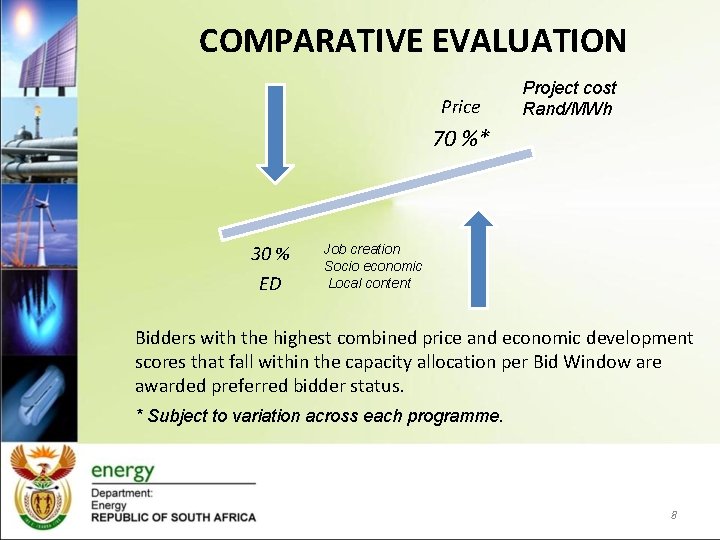 COMPARATIVE EVALUATION

Price

70 %*

Project cost
Rand/MWh

30 %

ED

Job creation
Socio economic
Local content

Bidders with the highest combined price and economic development scores that fall within the capacity allocation per Bid Window are awarded preferred bidder status.

* Subject to variation across each programme.

energy

Department:
Energy
REPUBLIC OF SOUTH AFRICA

8